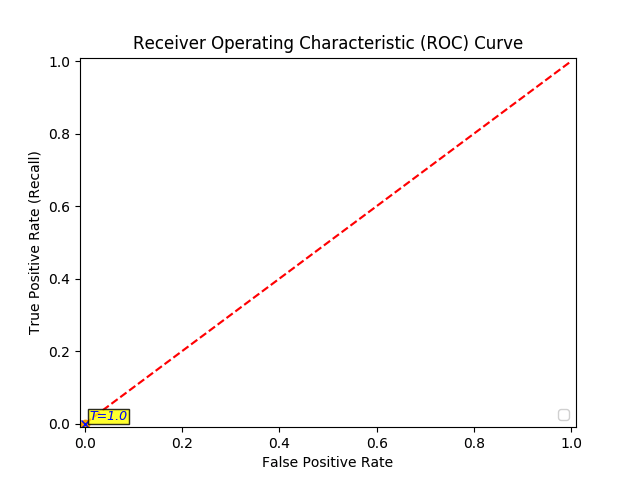 Receiver Operating Characteristic (ROC) Curve

True Positive Rate (Recall)

1.0
0.8
0.6
0.4
0.2
0.0

T=1.0

0.0
0.2
0.4
0.6
0.8
1.0

False Positive Rate